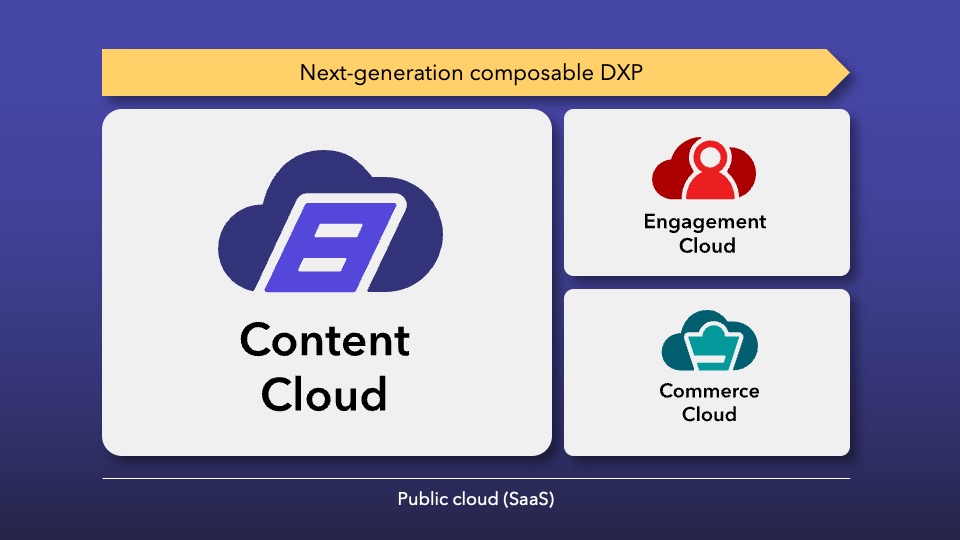 Next-generation composable DXP

Content Cloud

Engagement Cloud

Commerce Cloud

Public cloud (SaaS)